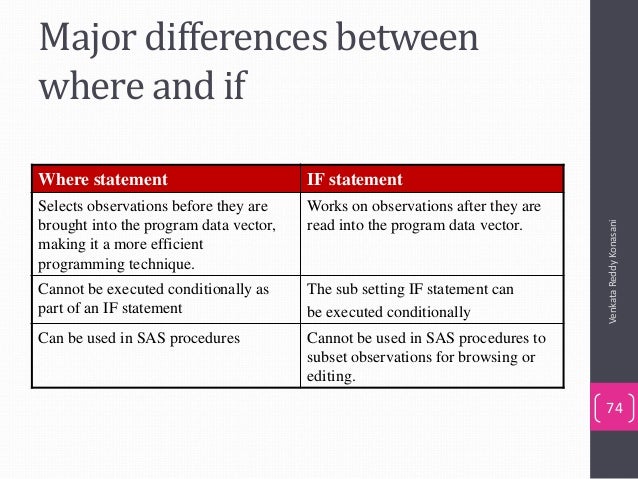 Major differences between where and if

| Where statement | IF statement |
|---|---|
| Selects observations before they are brought into the program data vector, making it a more efficient programming technique. | Works on observations after they are read into the program data vector. |
| Cannot be executed conditionally as part of an IF statement | The sub setting IF statement can be executed conditionally |
| Can be used in SAS procedures | Cannot be used in SAS procedures to subset observations for browsing or editing. |

Venkata Reddy Konasani

74